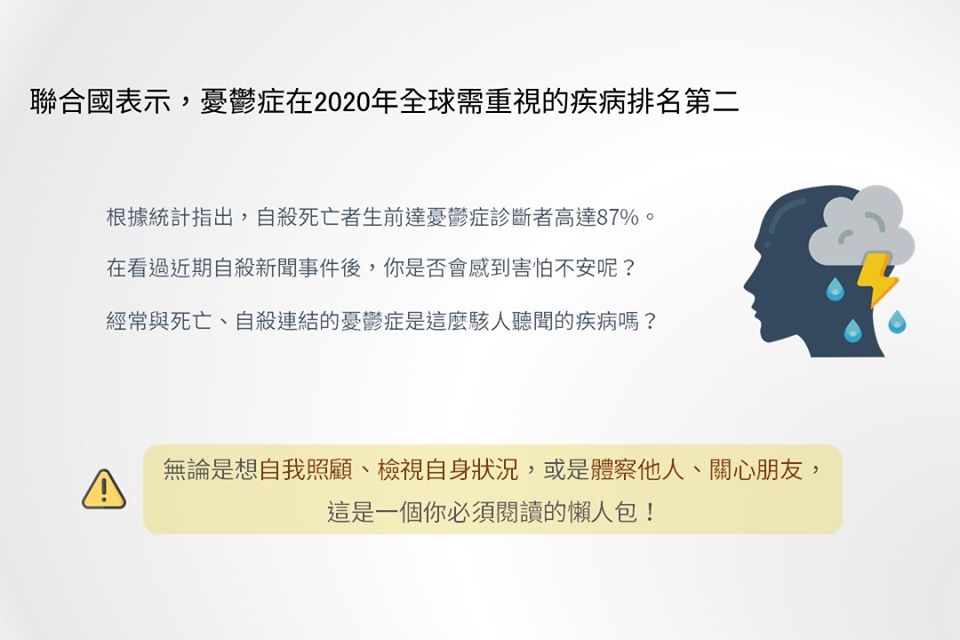 聯合國表示，憂鬱症在2020年全球需重視的疾病排名第二

根據統計指出，自殺死亡者生前達憂鬱症診斷者高達87%。

在看過近期自殺新聞事件後，你是否會感到害怕不安呢？

經常與死亡、自殺連結的憂鬱症是這麼駭人聽聞的疾病嗎？

無論是想自我照顧、檢視自身狀況，或是體察他人、關心朋友，這是一個你必須閱讀的懶人包！